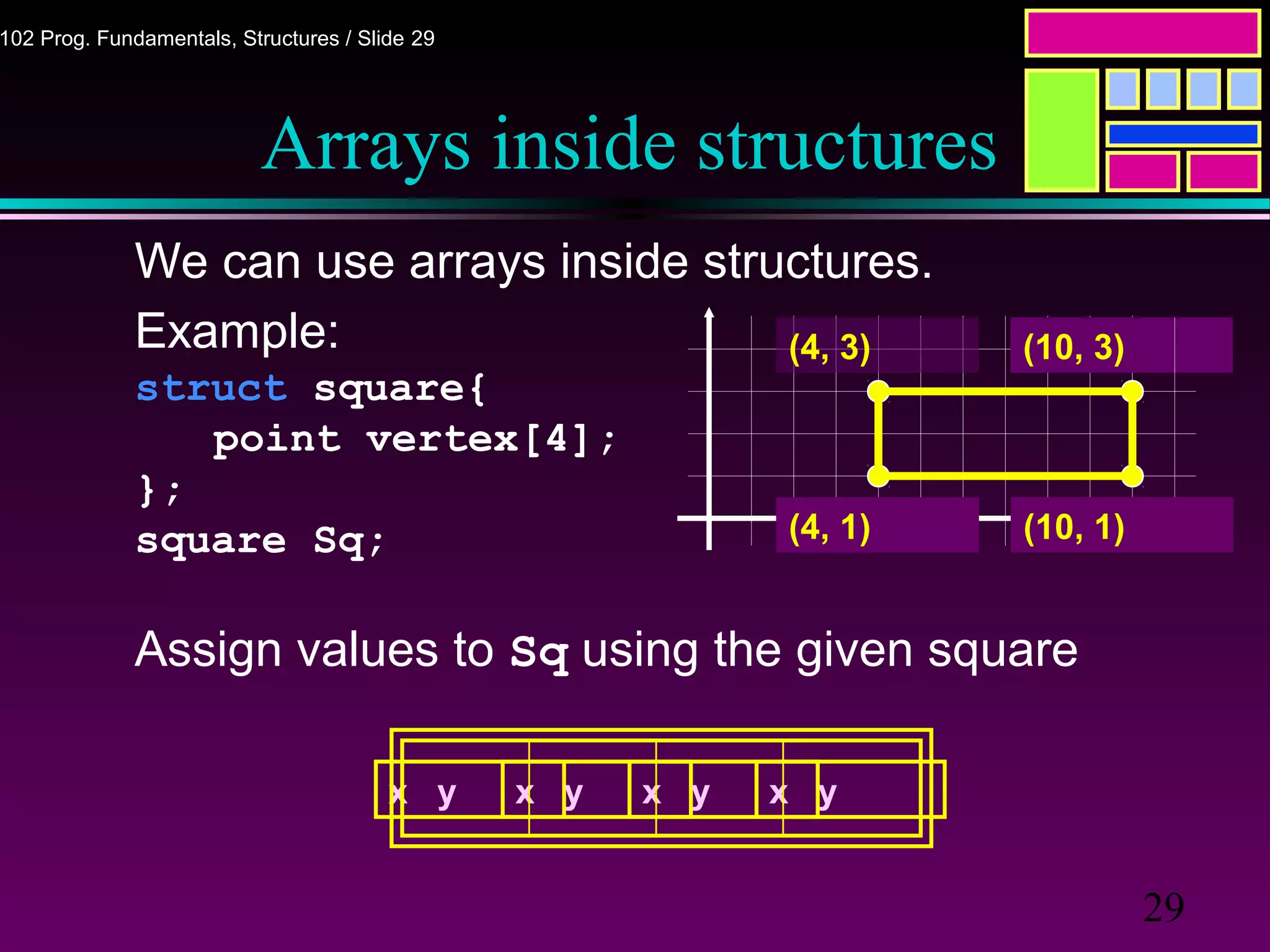 102 Prog. Fundamentals, Structures / Slide 29

Arrays inside structures

We can use arrays inside structures.

Example:

struct square{
  point vertex[4];
};
square Sq;

(4, 3)

(10, 3)

(4, 1)

(10, 1)

Assign values to Sq using the given square

x y x y x y x y

29